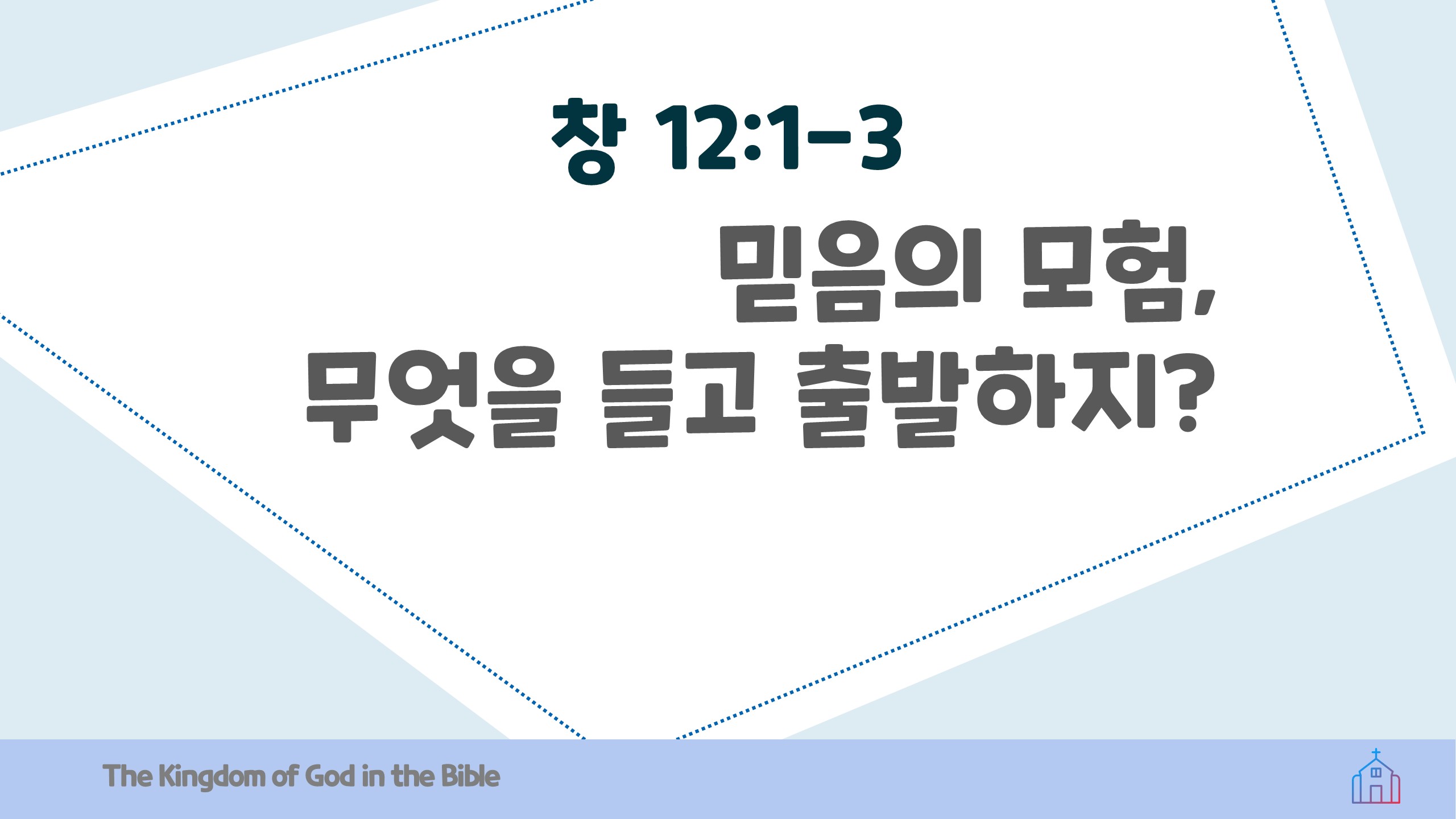 창 12:1-3

믿음의 모험,
무엇을 들고 출발하지?

The Kingdom of God in the Bible